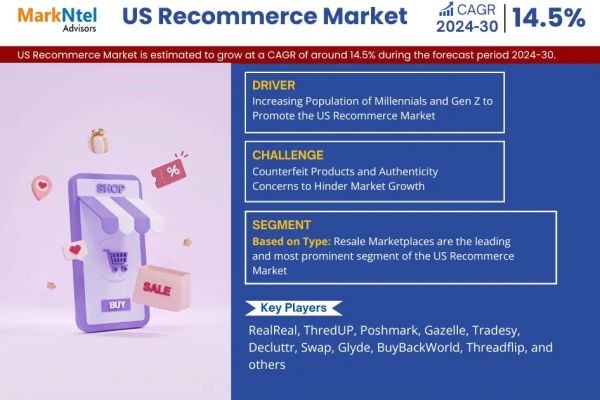 MarkNtel Advisors

US Recommerce Market

CAGR 2024-30 | 14.5%

US Recommerce Market is estimated to grow at a CAGR of around 14.5% during the forecast period 2024-30.

SHOP

%

SALE

BUY

DRIVER
Increasing Population of Millennials and Gen Z to Promote the US Recommerce Market

CHALLENGE
Counterfeit Products and Authenticity Concerns to Hinder Market Growth

SEGMENT
Based on Type: Resale Marketplaces are the leading and most prominent segment of the US Recommerce Market

Key Players
RealReal, ThredUP, Poshmark, Gazelle, Tradesy, Decluttr, Swap, Glyde, BuyBackWorld, Threadflip, and others